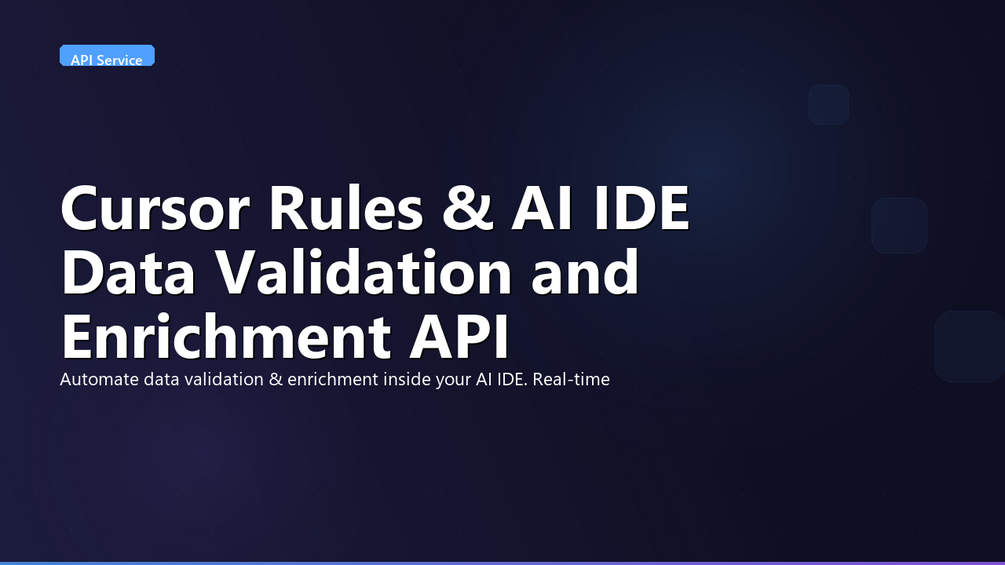 API Service

Cursor Rules & AI IDE Data Validation and Enrichment API

Automate data validation & enrichment inside your AI IDE. Real-time